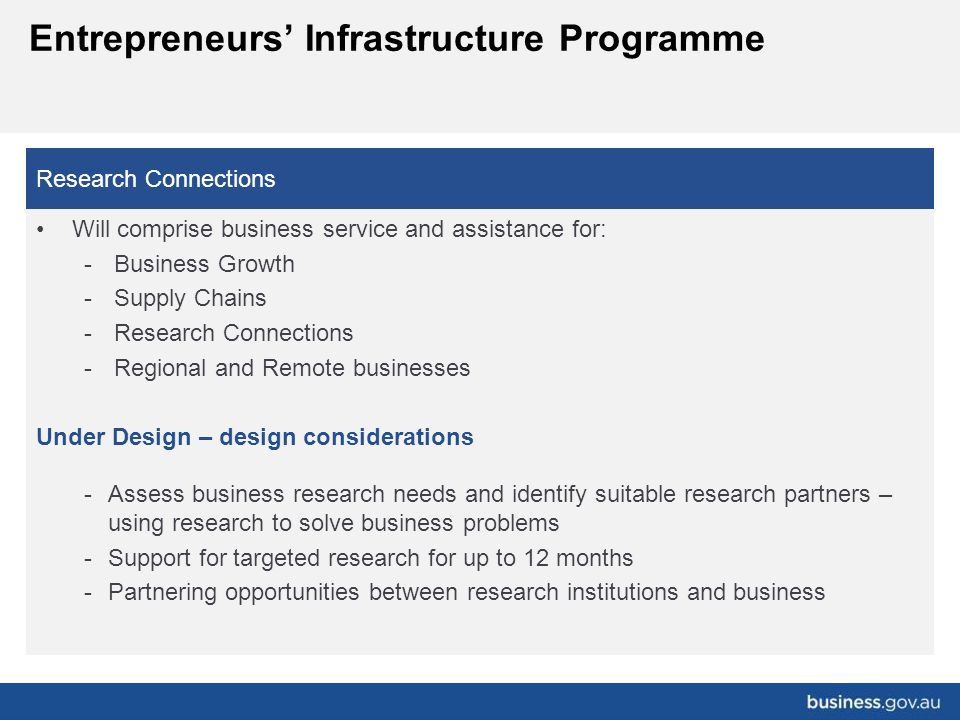 Entrepreneurs’ Infrastructure Programme

Research Connections

• Will comprise business service and assistance for:
- Business Growth
- Supply Chains
- Research Connections
- Regional and Remote businesses

Under Design – design considerations

- Assess business research needs and identify suitable research partners – using research to solve business problems
- Support for targeted research for up to 12 months
- Partnering opportunities between research institutions and business

business.gov.au